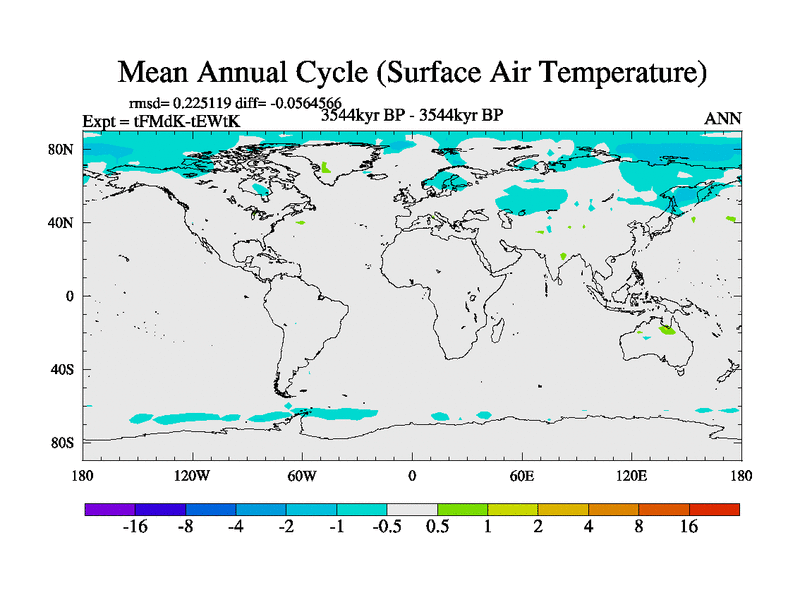 Mean Annual Cycle (Surface Air Temperature)

rmsd= 0.225119 diff= -0.0564566
Expt = tFMdK-tEWtK
3544kyr BP - 3544kyr BP
ANN

80N
40N
0
40S
80S

180
120W
60W
0
60E
120E
180

-16
-8
-4
-2
-1
-0.5
0.5
1
2
4
8
16